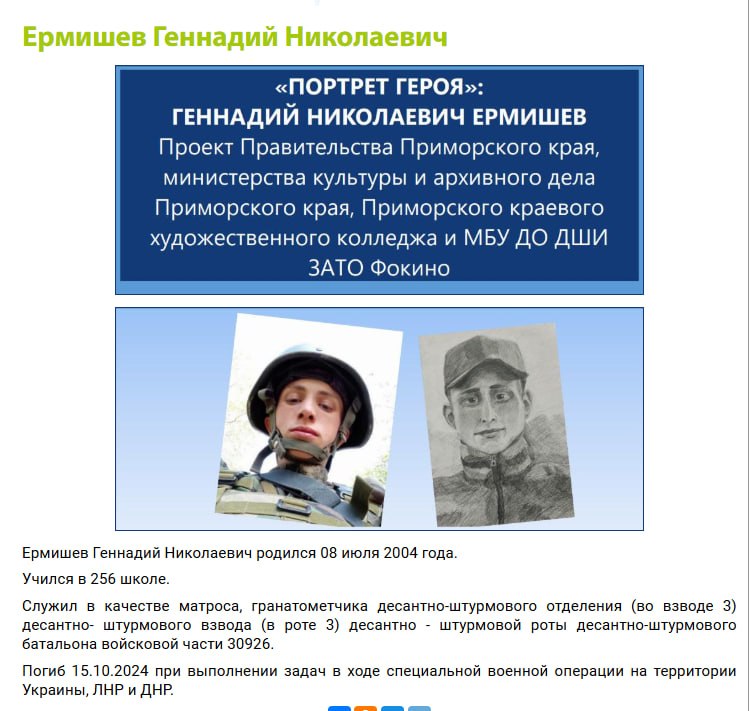 Ермишев Геннадий Николаевич

«ПОРТРЕТ ГЕРОЯ»:
ГЕННАДИЙ НИКОЛАЕВИЧ ЕРМИШЕВ
Проект Правительства Приморского края, министерства культуры и архивного дела Приморского края, Приморского краевого художественного колледжа и МБУ ДО ДШИ ЗАТО Фокино

Ермишев Геннадий Николаевич родился 08 июля 2004 года.

Учился в 256 школе.

Служил в качестве матроса, гранатометчика десантно-штурмового отделения (во взводе 3) десантно- штурмового взвода (в роте 3) десантно - штурмовой роты десантно-штурмового батальона войсковой части 30926.

Погиб 15.10.2024 при выполнении задач в ходе специальной военной операции на территории Украины, ЛНР и ДНР.